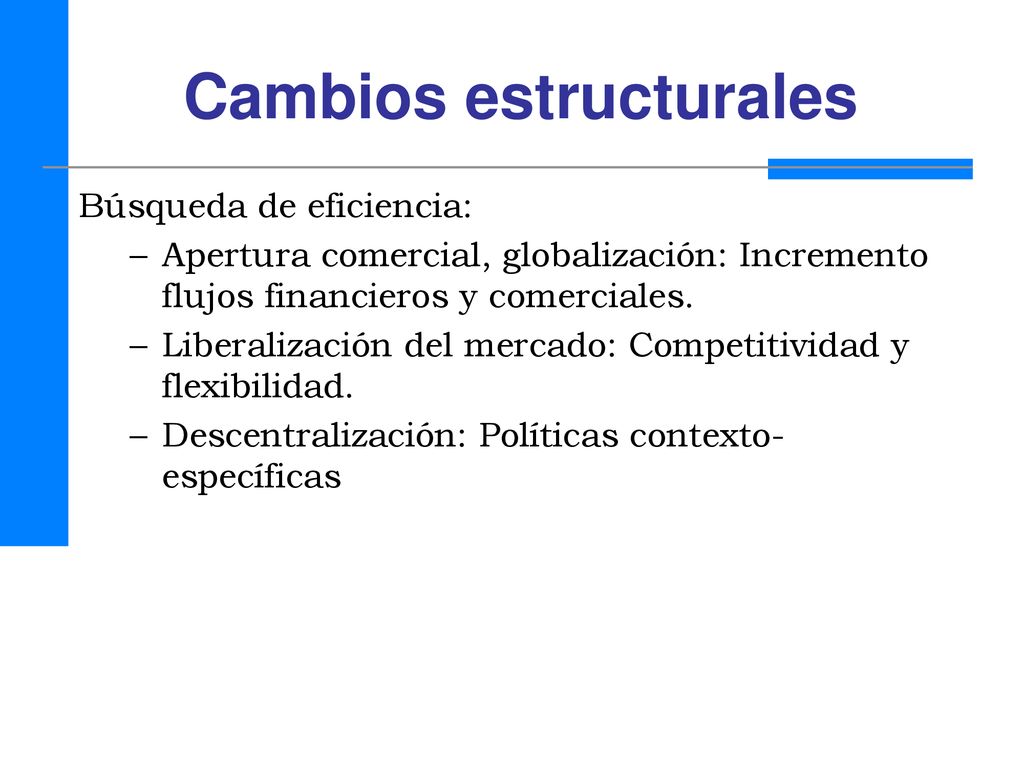 Cambios estructurales

Búsqueda de eficiencia:

– Apertura comercial, globalización: Incremento flujos financieros y comerciales.

– Liberalización del mercado: Competitividad y flexibilidad.

– Descentralización: Políticas contexto-específicas